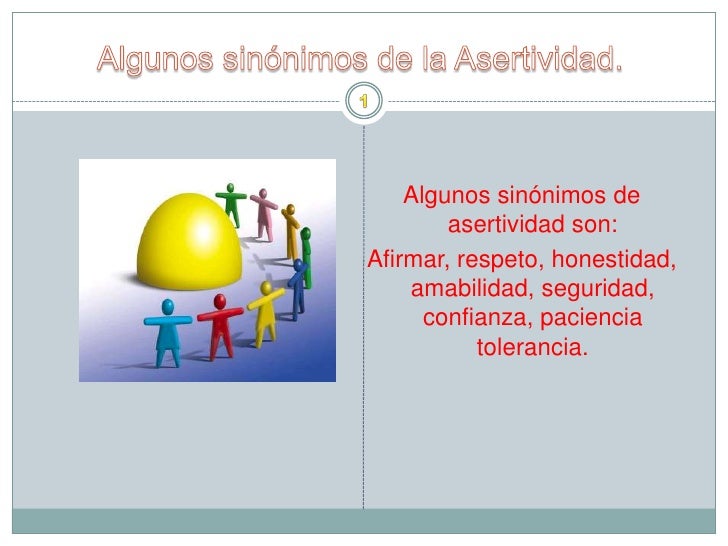 Algunos sinónimos de la Asertividad.

1

Algunos sinónimos de asertividad son:
Afirmar, respeto, honestidad, amabilidad, seguridad, confianza, paciencia tolerancia.